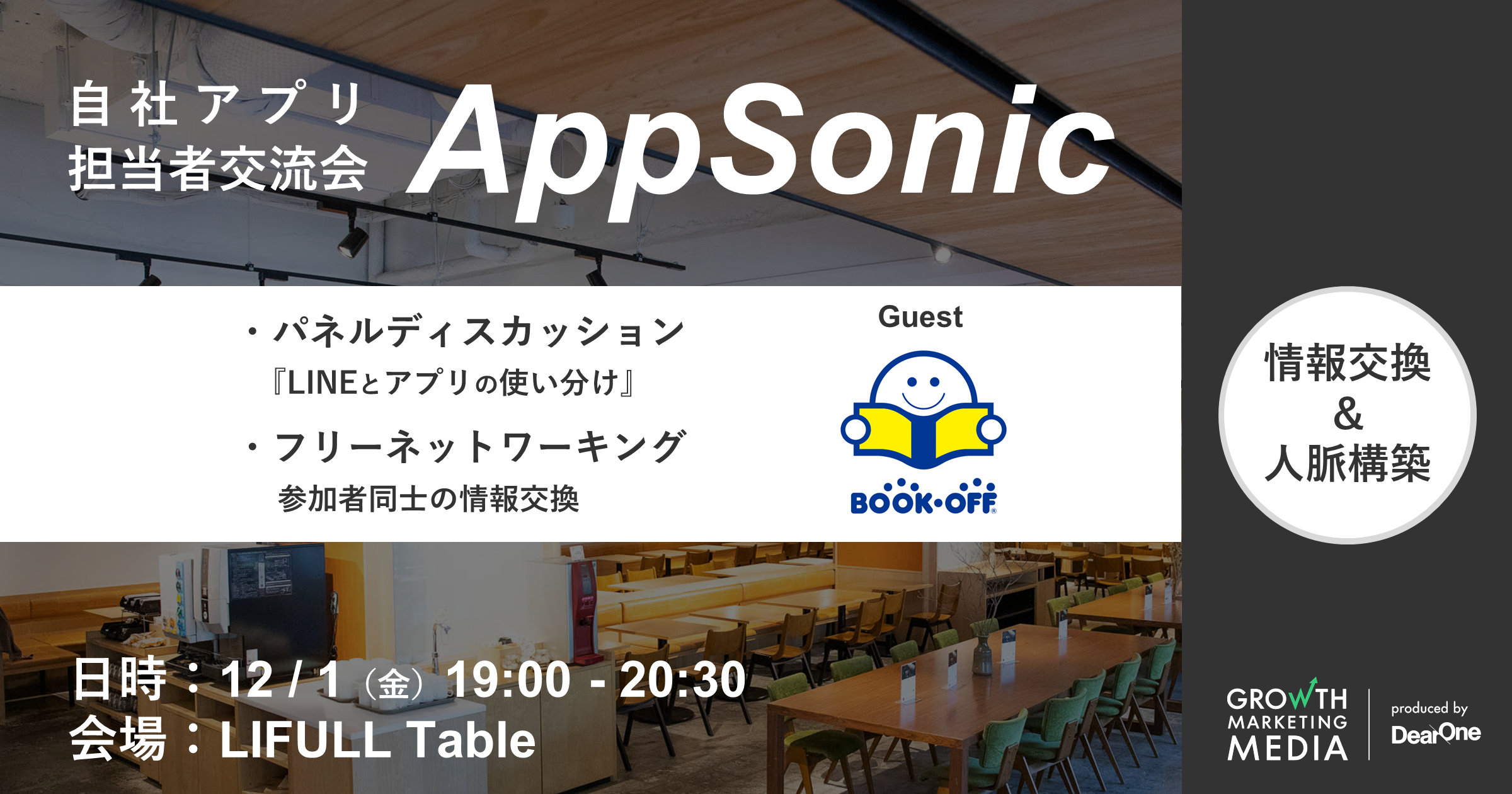 自社アプリ
担当者交流会

AppSonic

・パネルディスカッション
『LINEとアプリの使い分け』

・フリーネットワーキング
参加者同士の情報交換

Guest

BOOK・OFF

情報交換
&
人脈構築

日時：12 / 1（金）19:00 - 20:30
会場：LIFULL Table

GROWTH MARKETING MEDIA

produced by
DearOne